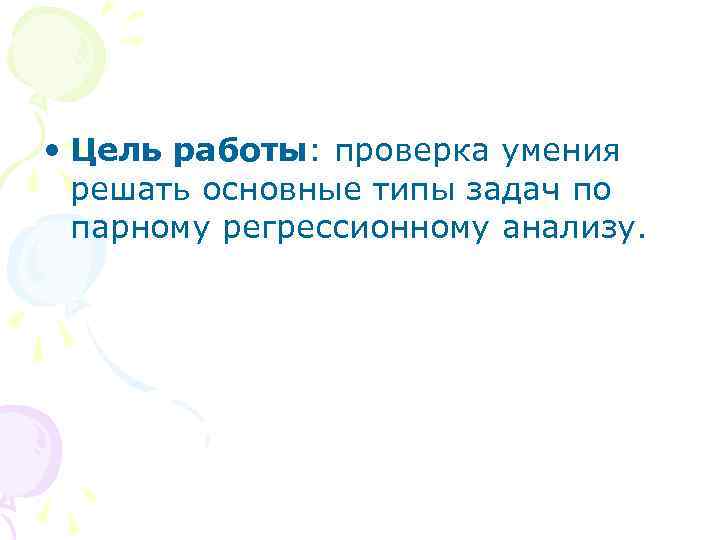 • Цель работы: проверка умения решать основные типы задач по парному регрессионному анализу.